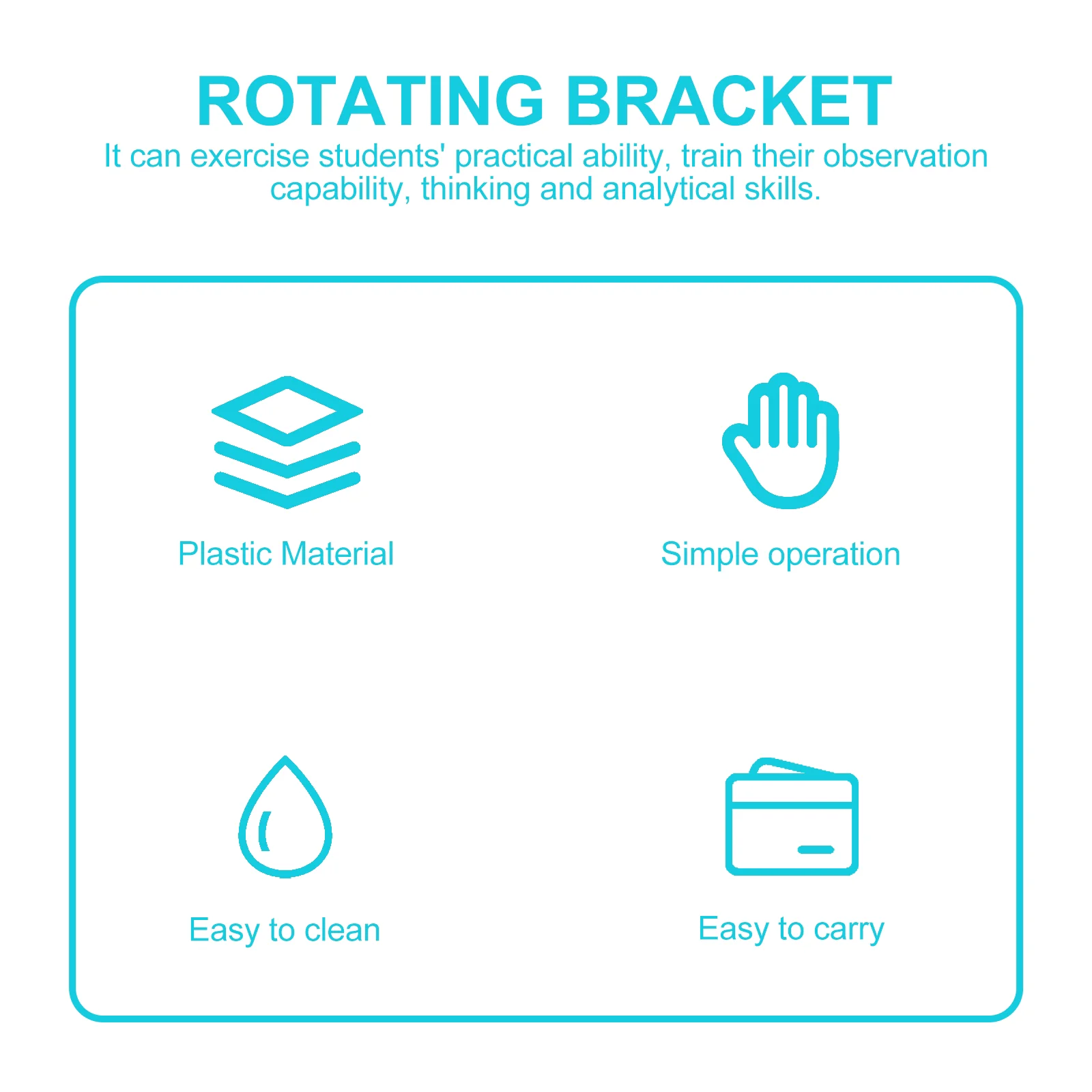 ROTATING BRACKET

It can exercise students' practical ability, train their observation capability, thinking and analytical skills.

Plastic Material

Simple operation

Easy to clean

Easy to carry